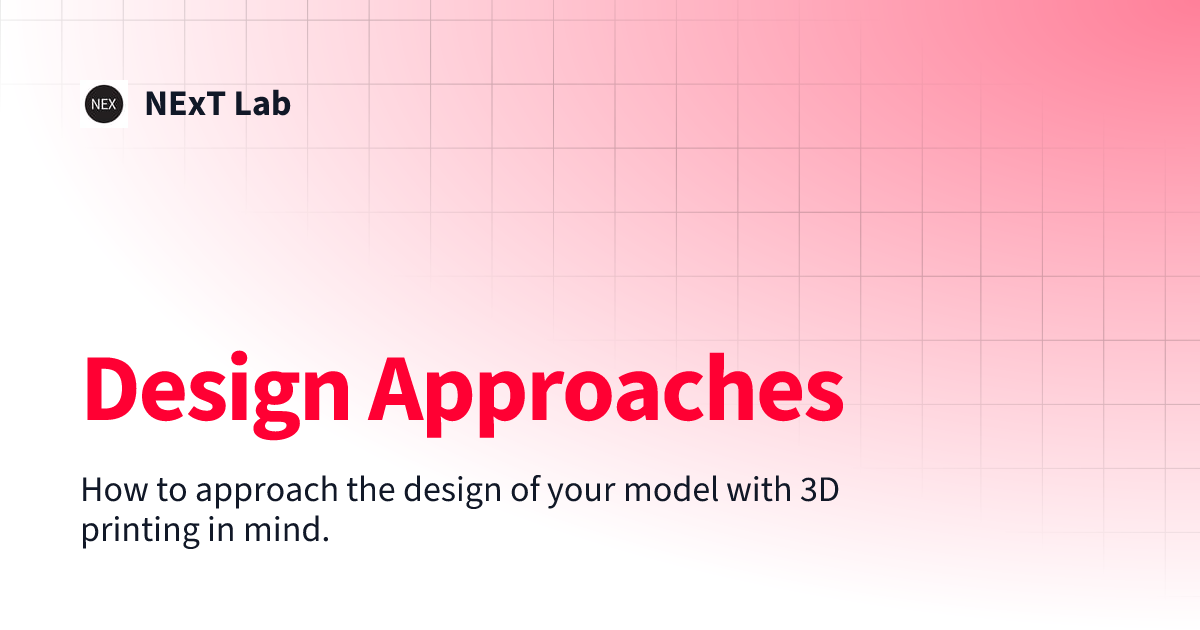 NEX NExT Lab

Design Approaches

How to approach the design of your model with 3D printing in mind.